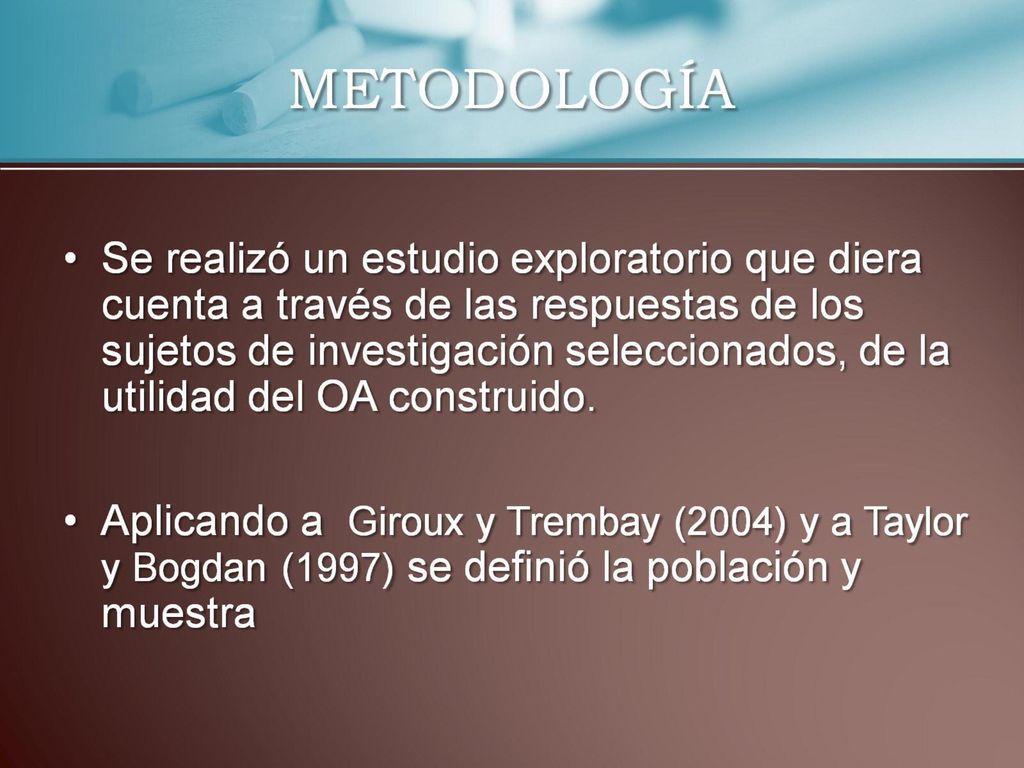 METODOLOGÍA

• Se realizó un estudio exploratorio que diera cuenta a través de las respuestas de los sujetos de investigación seleccionados, de la utilidad del OA construido.

• Aplicando a Giroux y Trembay (2004) y a Taylor y Bogdan (1997) se definió la población y muestra